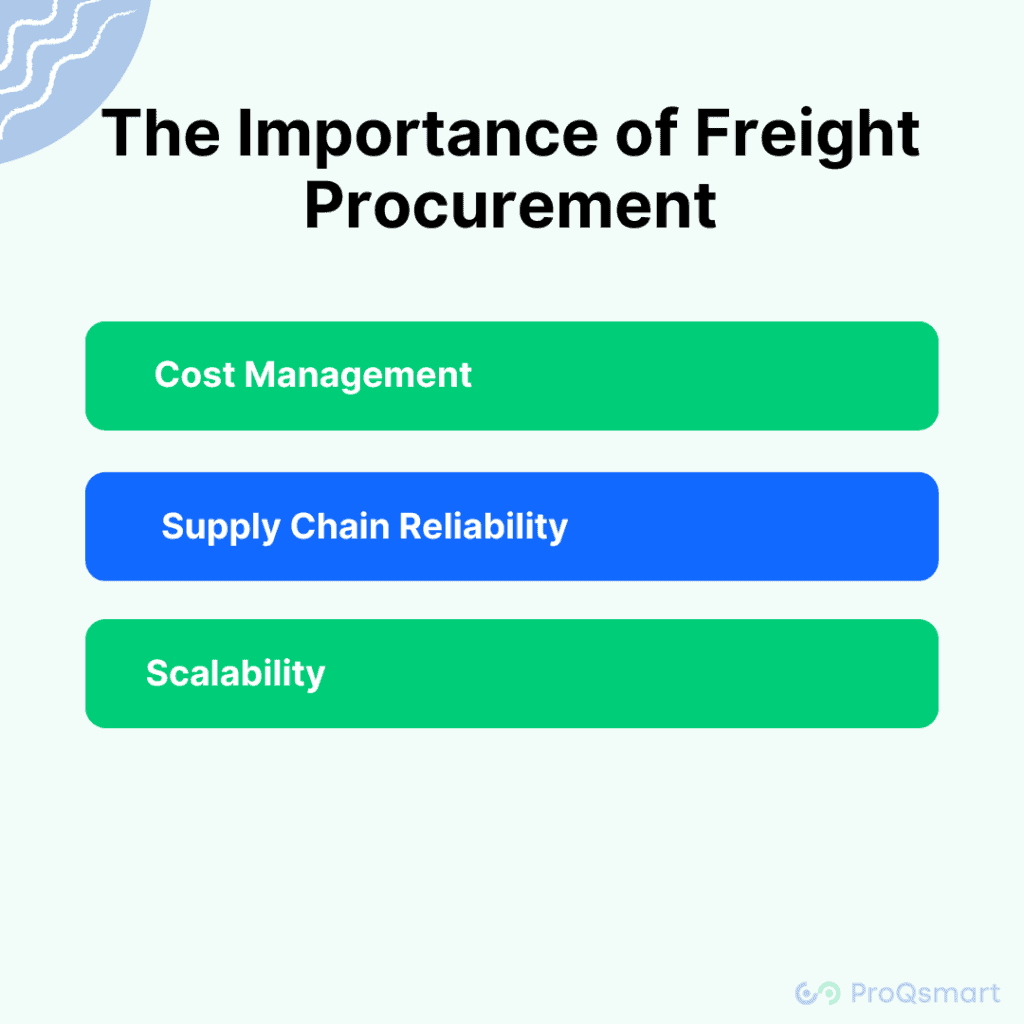 The Importance of Freight Procurement

Cost Management

Supply Chain Reliability

Scalability

ProQsmart